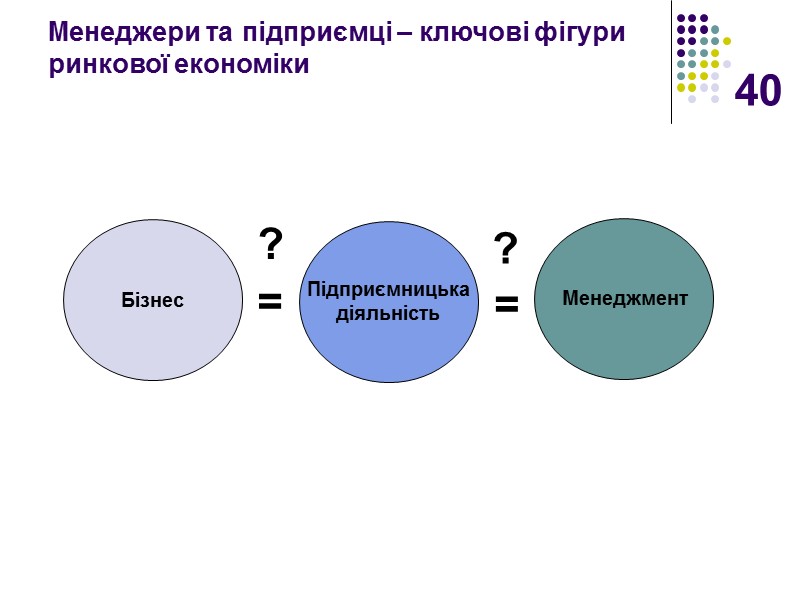 Менеджери та підприємці – ключові фігури ринкової економіки

40

Бізнес

?
=

Підприємницька діяльність

?
=

Менеджмент